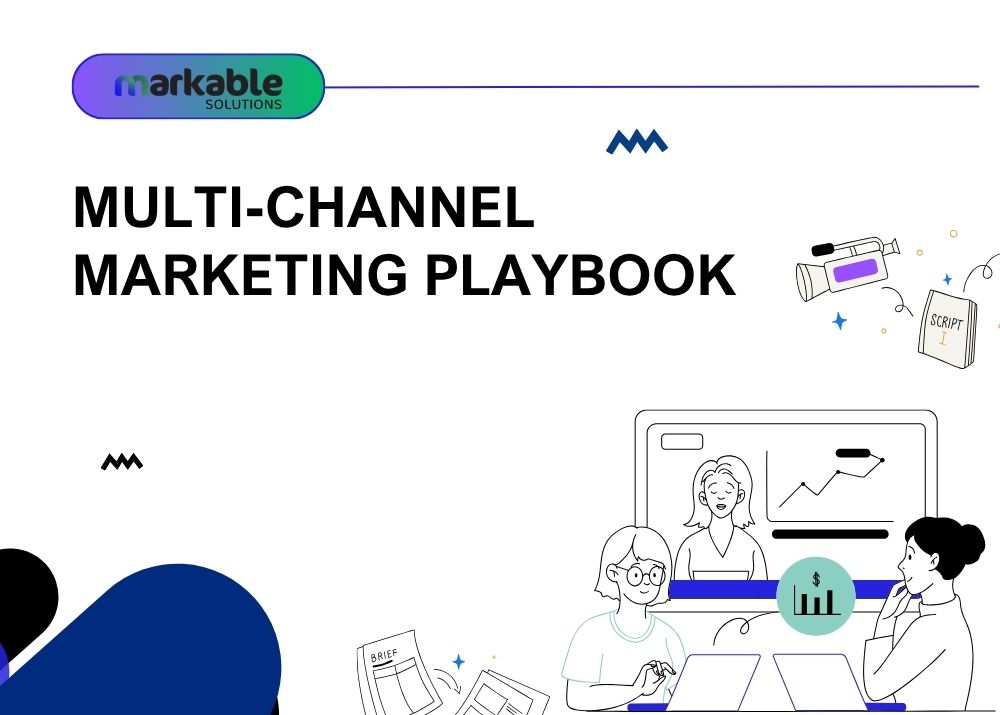 markable
SOLUTIONS

MULTI-CHANNEL MARKETING PLAYBOOK

SCRIPT

BRIEF

$